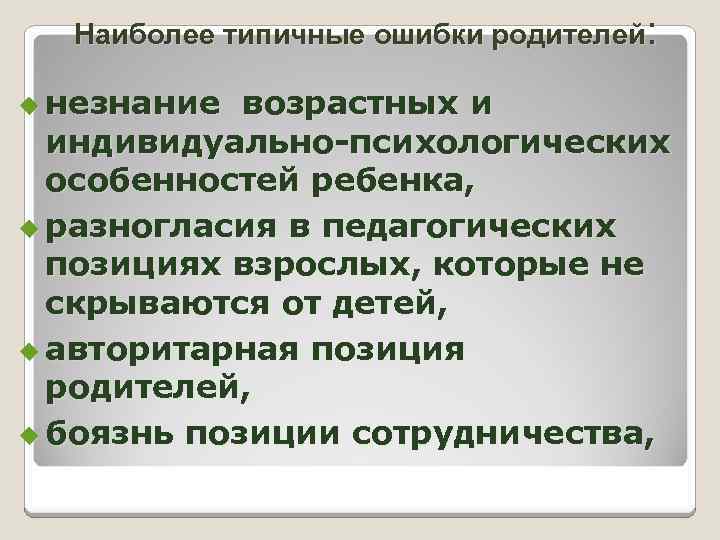 Наиболее типичные ошибки родителей:

незнание возрастных и индивидуально-психологических особенностей ребенка,

разногласия в педагогических позициях взрослых, которые не скрываются от детей,

авторитарная позиция родителей,

боязнь позиции сотрудничества,